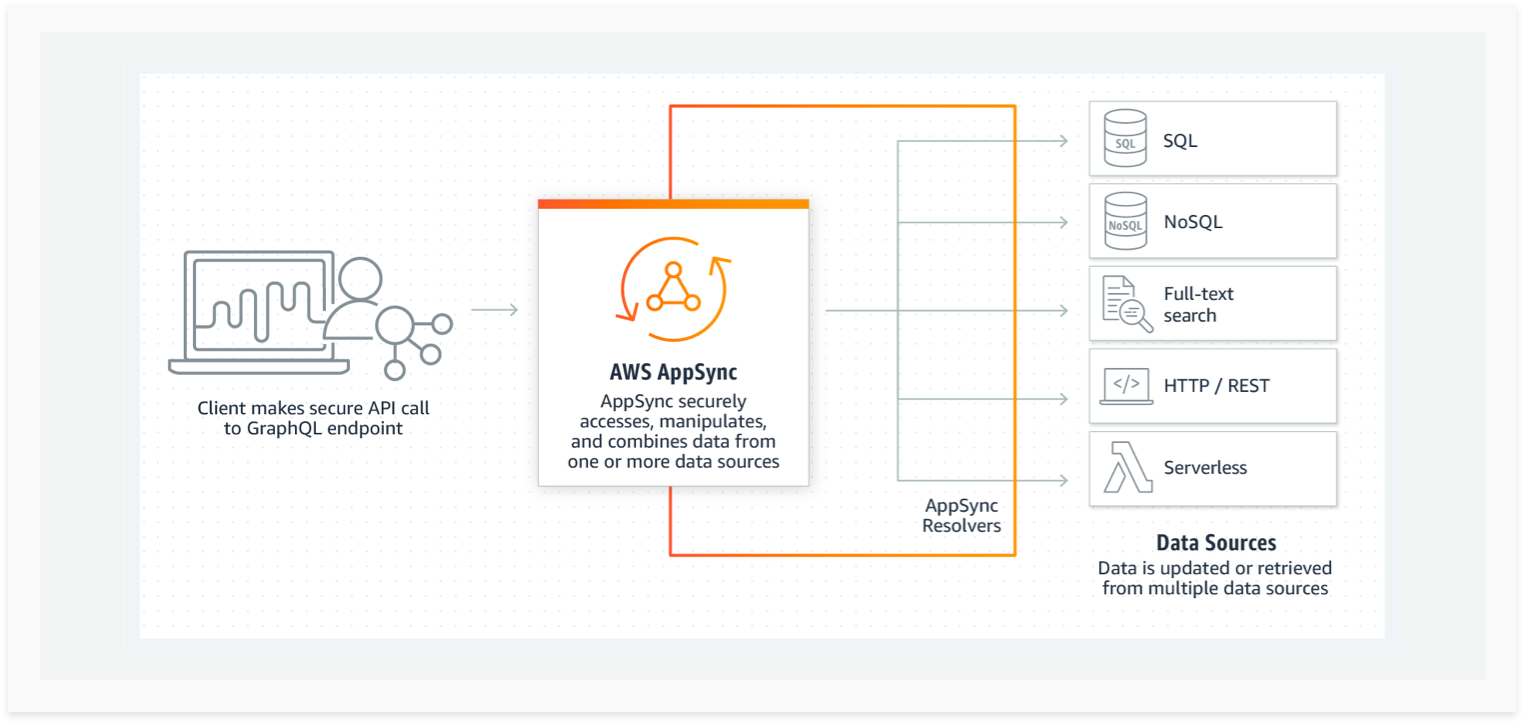 Client makes secure API call to GraphQL endpoint

AWS AppSync
AppSync securely accesses, manipulates, and combines data from one or more data sources

AppSync Resolvers

SQL
SQL
NoSQL
NoSQL
Full-text search
</>
HTTP / REST
Serverless

Data Sources
Data is updated or retrieved from multiple data sources